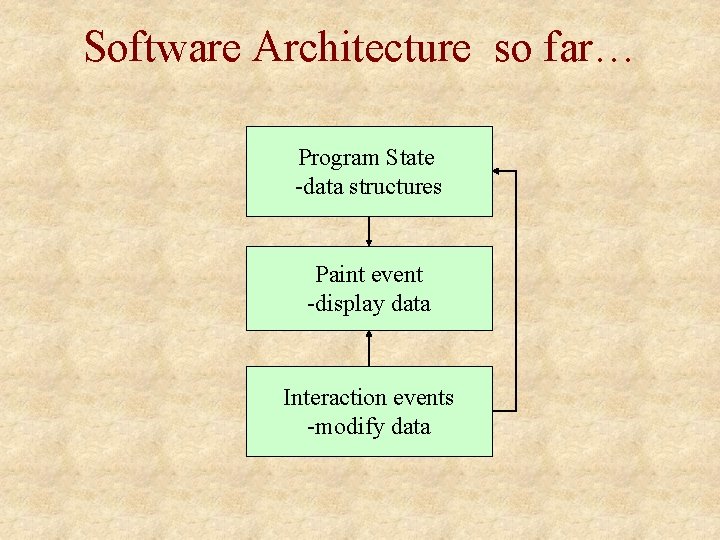 Software Architecture so far…

Program State
-data structures

Paint event
-display data

Interaction events
-modify data